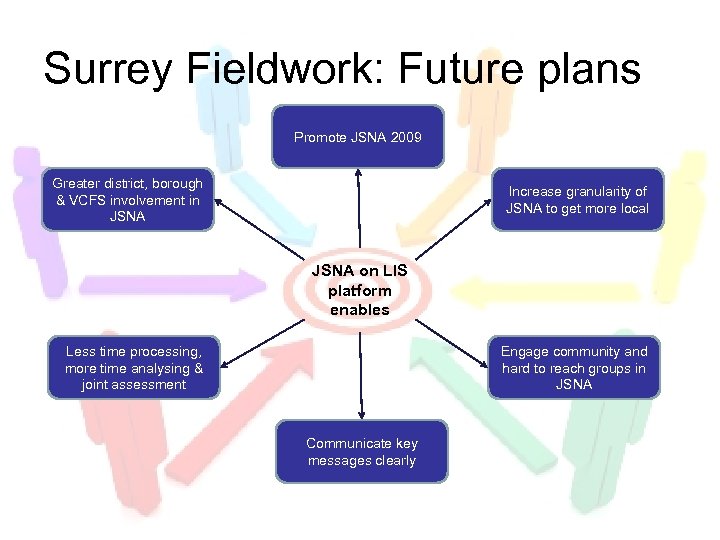 Surrey Fieldwork: Future plans

Promote JSNA 2009

Greater district, borough & VCFS involvement in JSNA

Increase granularity of JSNA to get more local

JSNA on LIS platform enables

Less time processing, more time analysing & joint assessment

Engage community and hard to reach groups in JSNA

Communicate key messages clearly